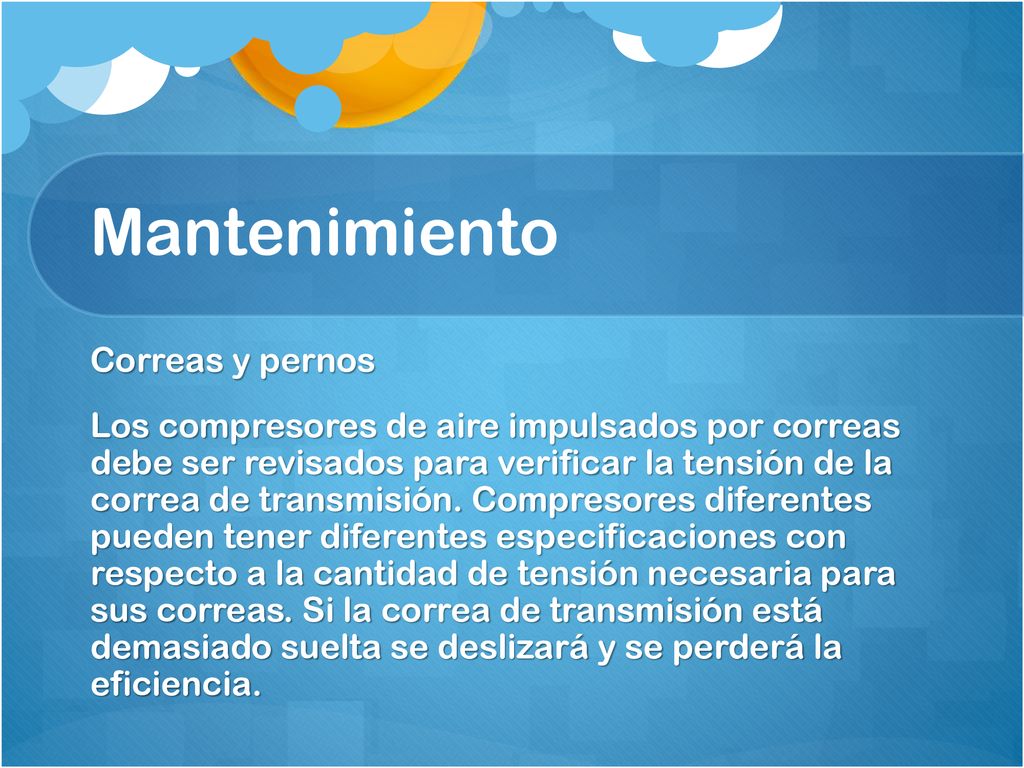 Mantenimiento

Correas y pernos

Los compresores de aire impulsados por correas debe ser revisados para verificar la tensión de la correa de transmisión. Compresores diferentes pueden tener diferentes especificaciones con respecto a la cantidad de tensión necesaria para sus correas. Si la correa de transmisión está demasiado suelta se deslizará y se perderá la eficiencia.